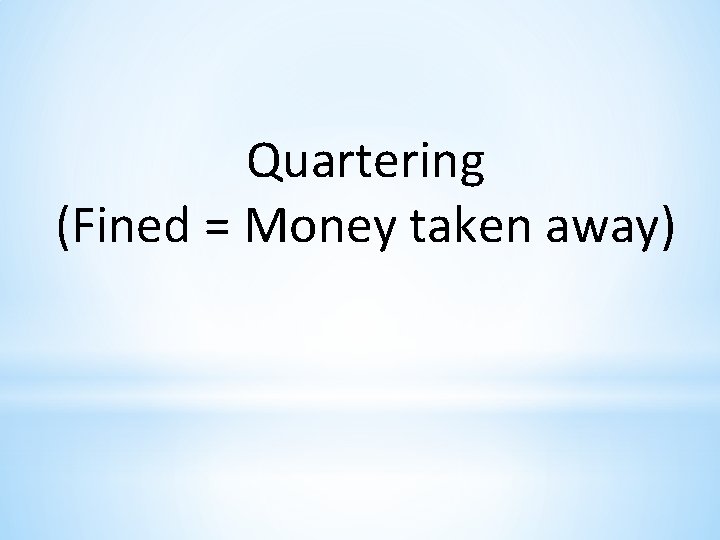 Quartering
(Fined = Money taken away)